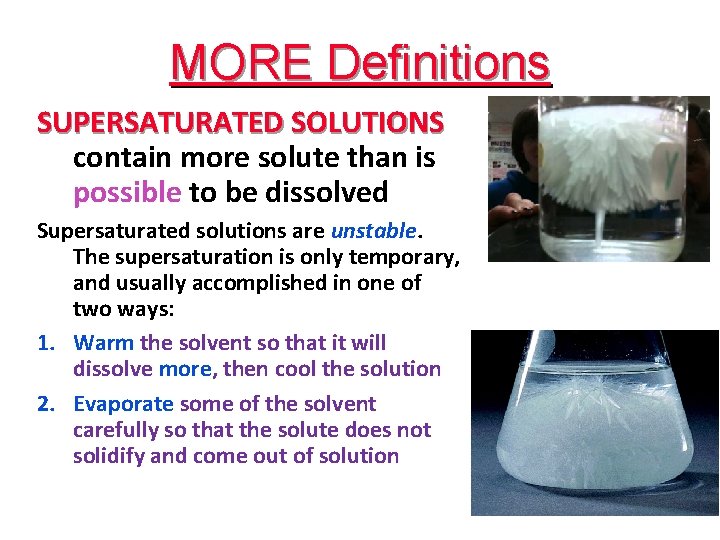 MORE Definitions

SUPERSATURATED SOLUTIONS contain more solute than is possible to be dissolved

Supersaturated solutions are unstable. The supersaturation is only temporary, and usually accomplished in one of two ways:

1. Warm the solvent so that it will dissolve more, then cool the solution

2. Evaporate some of the solvent carefully so that the solute does not solidify and come out of solution